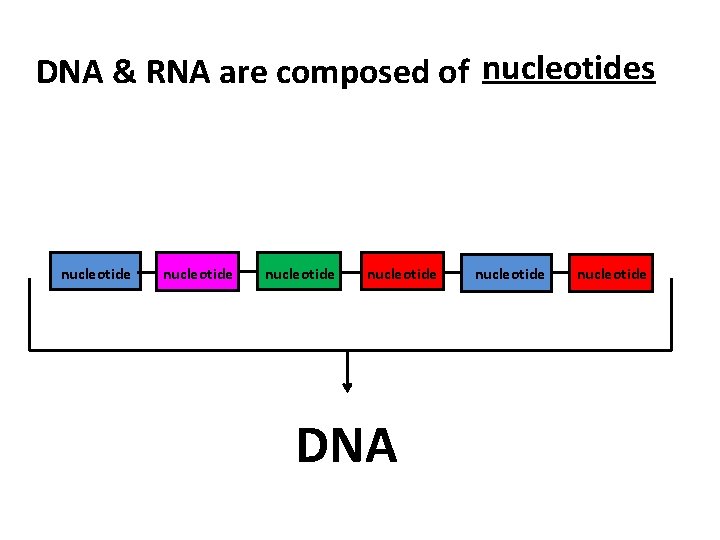 DNA & RNA are composed of nucleotides

nucleotide nucleotide nucleotide nucleotide nucleotide nucleotide

DNA